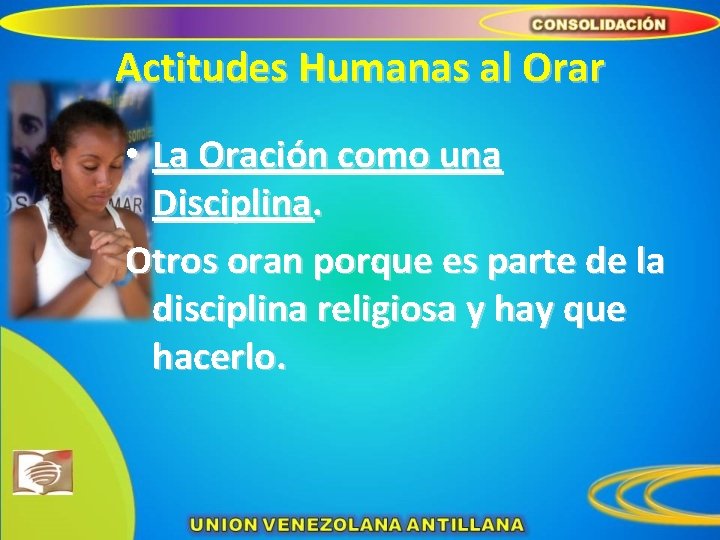 CONSOLIDACIÓN

Actitudes Humanas al Orar

• La Oración como una Disciplina.

Otros oran porque es parte de la disciplina religiosa y hay que hacerlo.

UNION VENEZOLANA ANTILLANA